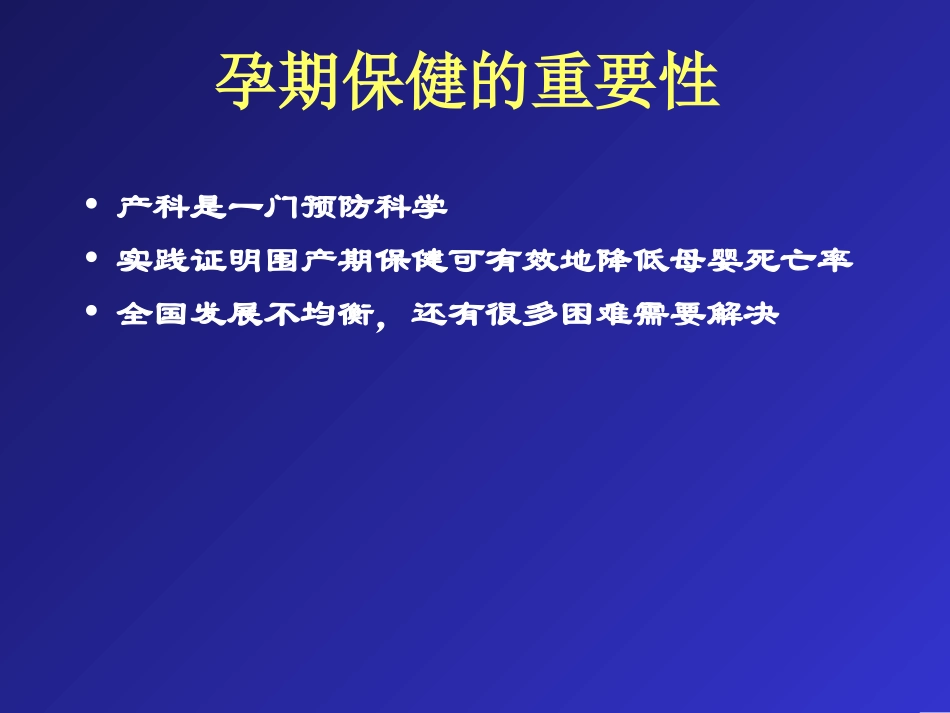 孕期保健的重要性

• 产科是一门预防科学
• 实践证明围产期保健可有效地降低母婴死亡率
• 全国发展不均衡，还有很多困难需要解决